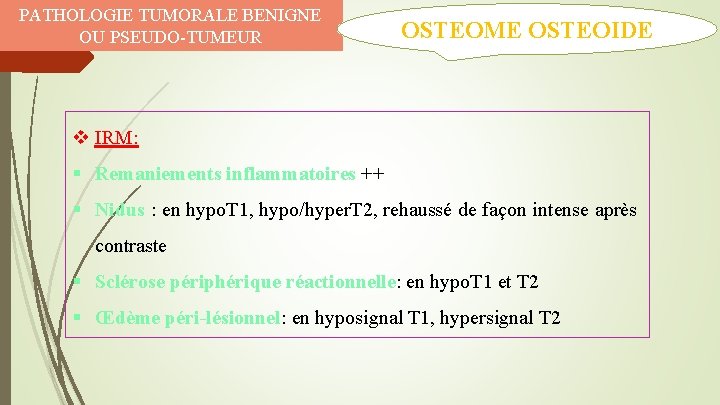 PATHOLOGIE TUMORALE BENIGNE OU PSEUDO-TUMEUR

OSTEOME OSTEOIDE

❖ IRM:

▪ Remaniements inflammatoires ++

▪ Nidus : en hypoT1, hypo/hyperT2, rehaussé de façon intense après contraste

▪ Sclérose périphérique réactionnelle: en hypoT1 et T2

▪ Œdème péri-lésionnel: en hyposignal T1, hypersignal T2